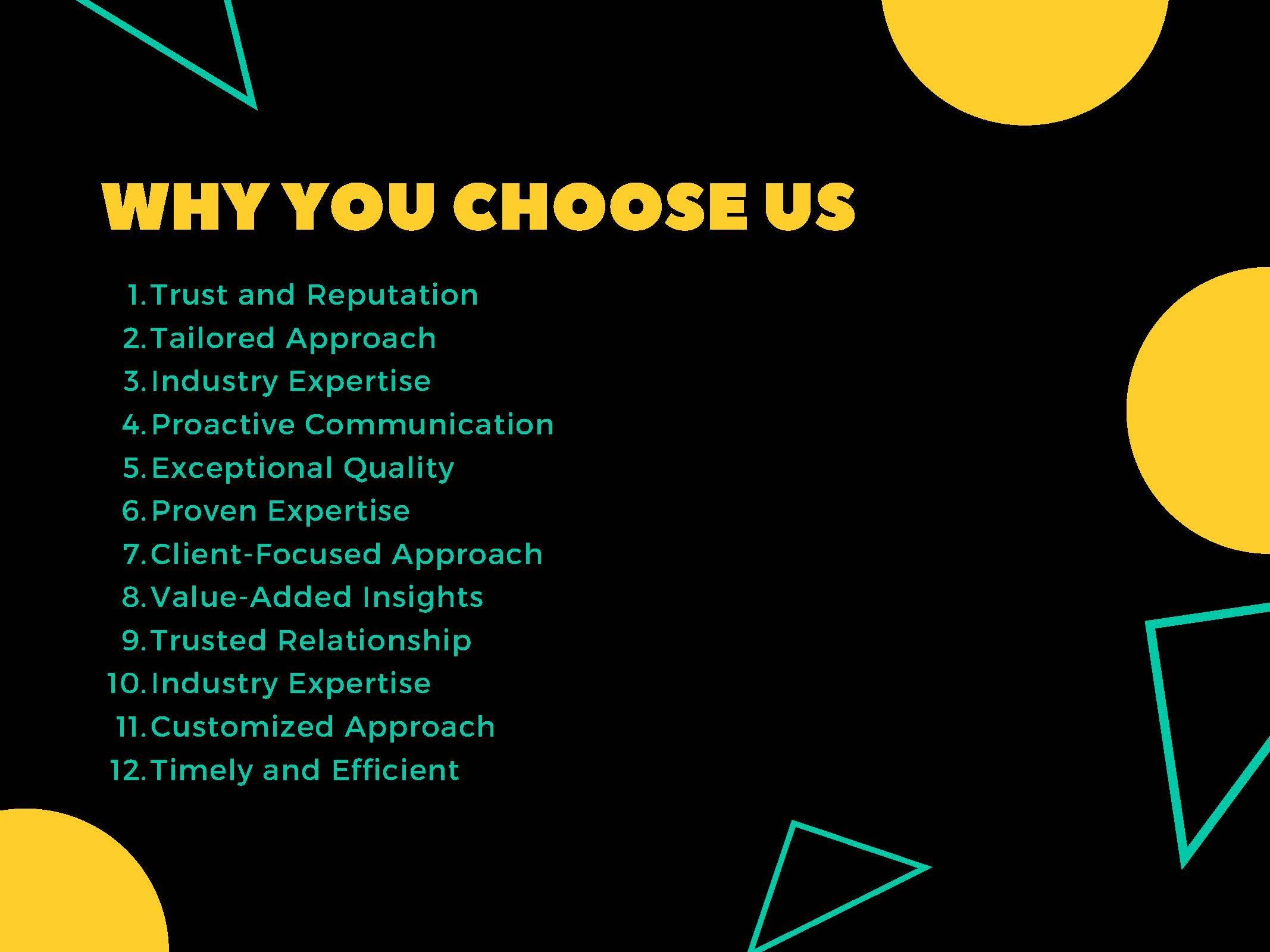 WHY YOU CHOOSE US

1. Trust and Reputation
2. Tailored Approach
3. Industry Expertise
4. Proactive Communication
5. Exceptional Quality
6. Proven Expertise
7. Client-Focused Approach
8. Value-Added Insights
9. Trusted Relationship
10. Industry Expertise
11. Customized Approach
12. Timely and Efficient